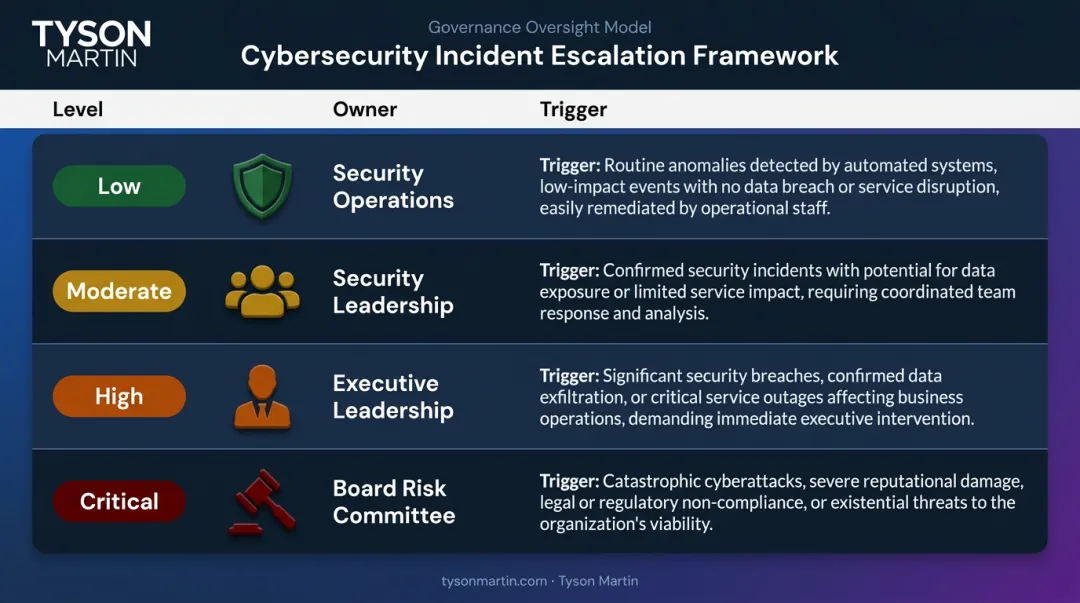 TYSON MARTIN

Governance Oversight Model

Cybersecurity Incident Escalation Framework

| Level | Owner | Trigger |
|---|---|---|
| Low | Security Operations | Trigger: Routine anomalies detected by automated systems, low-impact events with no data breach or service disruption, easily remediated by operational staff. |
| Moderate | Security Leadership | Trigger: Confirmed security incidents with potential for data exposure or limited service impact, requiring coordinated team response and analysis. |
| High | Executive Leadership | Trigger: Significant security breaches, confirmed data exfiltration, or critical service outages affecting business operations, demanding immediate executive intervention. |
| Critical | Board Risk Committee | Trigger: Catastrophic cyberattacks, severe reputational damage, legal or regulatory non-compliance, or existential threats to the organization's viability. |

tysonmartin.com · Tyson Martin